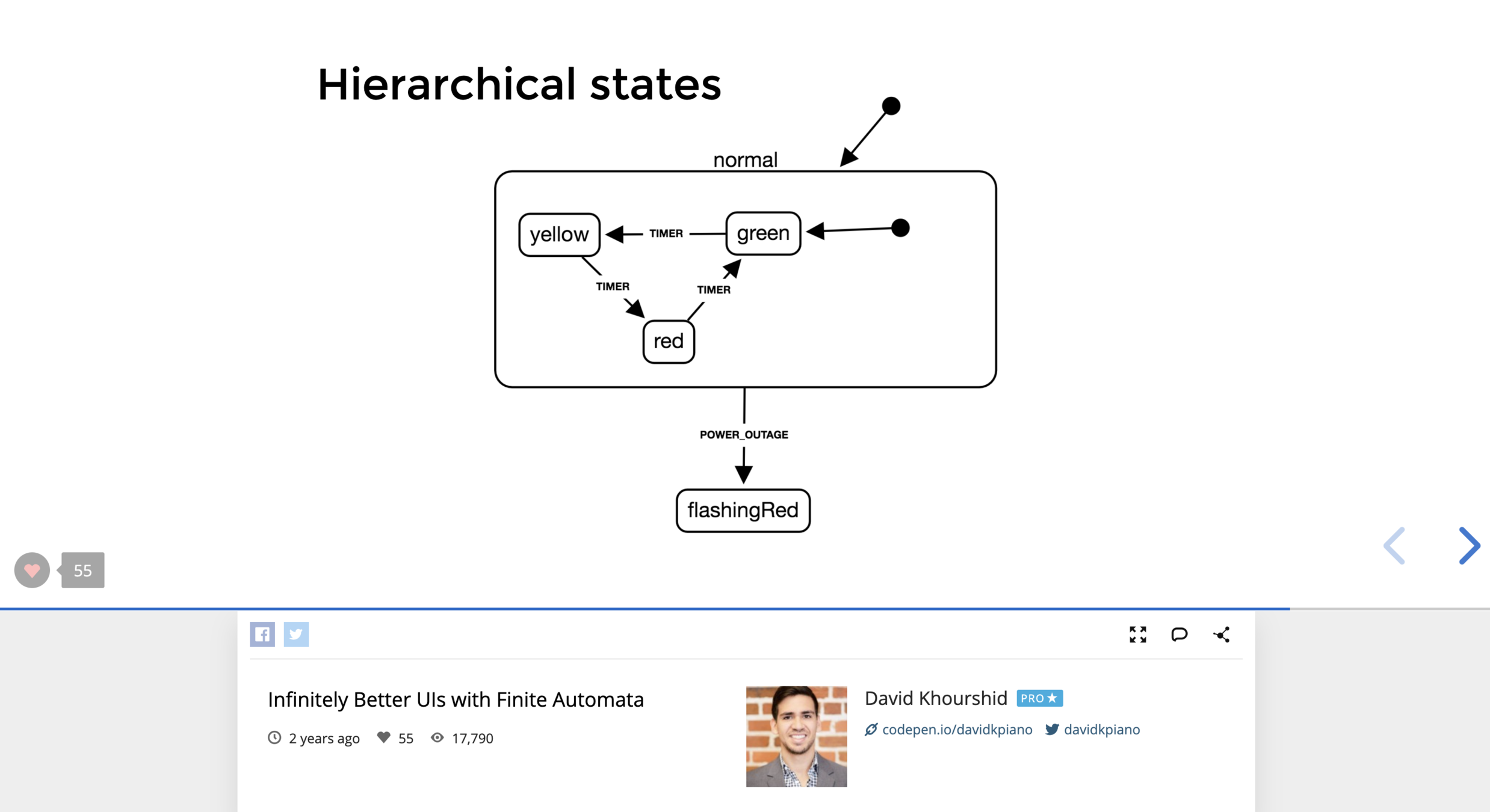 Hierarchical states

normal

yellow

TIMER

green

TIMER

TIMER

red

POWER_OUTAGE

flashingRed

55

Infinitely Better UIs with Finite Automata

2 years ago 55 17,790

David Khourshid PRO

codepen.io/davidkpiano davidkpiano